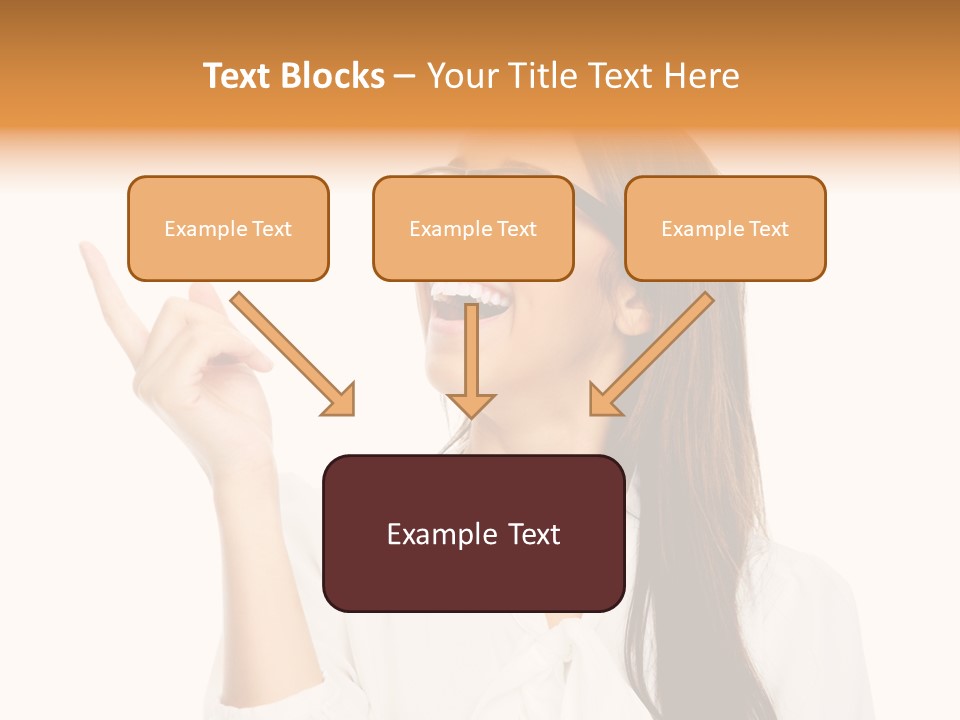 Text Blocks – Your Title Text Here

Example Text

Example Text

Example Text

Example Text